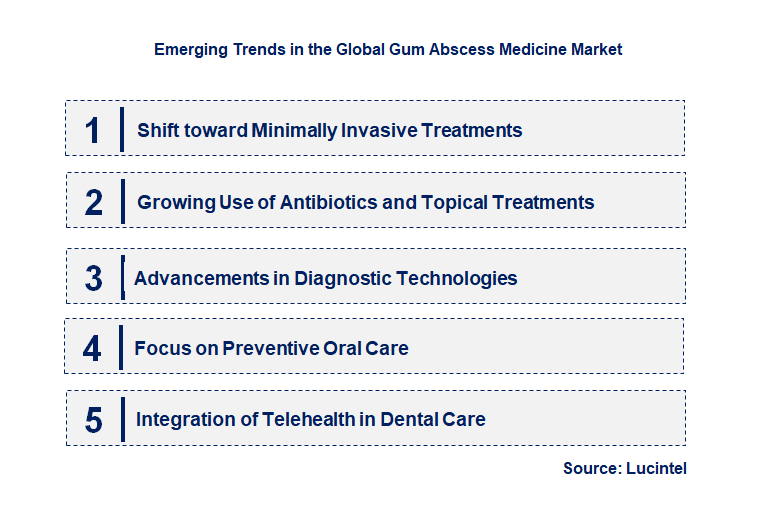 Emerging Trends in the Global Gum Abscess Medicine Market

1 Shift toward Minimally Invasive Treatments

2 Growing Use of Antibiotics and Topical Treatments

3 Advancements in Diagnostic Technologies

4 Focus on Preventive Oral Care

5 Integration of Telehealth in Dental Care

Source: Lucintel